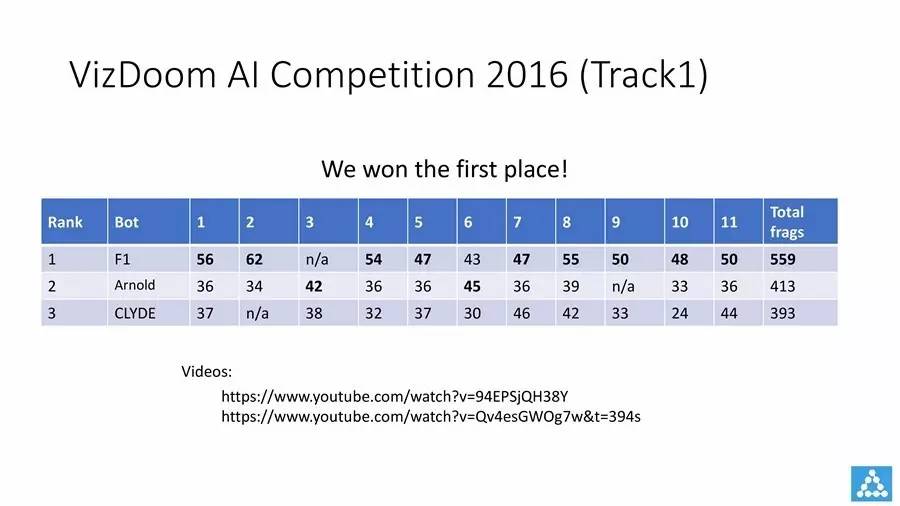 VizDoom AI Competition 2016 (Track1)

We won the first place!

| Rank | Bot | 1 | 2 | 3 | 4 | 5 | 6 | 7 | 8 | 9 | 10 | 11 | Total frags |
|---|---|---|---|---|---|---|---|---|---|---|---|---|---|
| 1 | F1 | 56 | 62 | n/a | 54 | 47 | 43 | 47 | 55 | 50 | 48 | 50 | 559 |
| 2 | Arnold | 36 | 34 | 42 | 36 | 36 | 45 | 36 | 39 | n/a | 33 | 36 | 413 |
| 3 | CLYDE | 37 | n/a | 38 | 32 | 37 | 30 | 46 | 42 | 33 | 24 | 44 | 393 |

Videos:
https://www.youtube.com/watch?v=94EPSjQH38Y
https://www.youtube.com/watch?v=Qv4esGWOg7w&t=394s